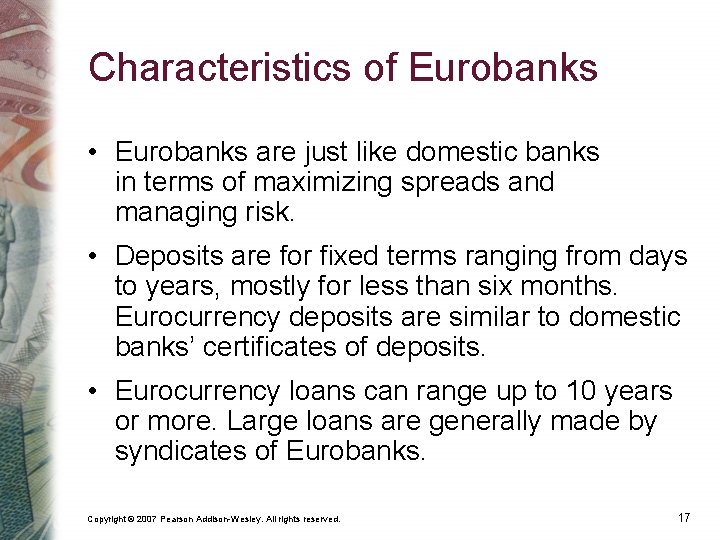 Characteristics of Eurobanks

• Eurobanks are just like domestic banks in terms of maximizing spreads and managing risk.

• Deposits are for fixed terms ranging from days to years, mostly for less than six months. Eurocurrency deposits are similar to domestic banks' certificates of deposits.

• Eurocurrency loans can range up to 10 years or more. Large loans are generally made by syndicates of Eurobanks.

Copyright © 2007 Pearson Addison-Wesley. All rights reserved.

17